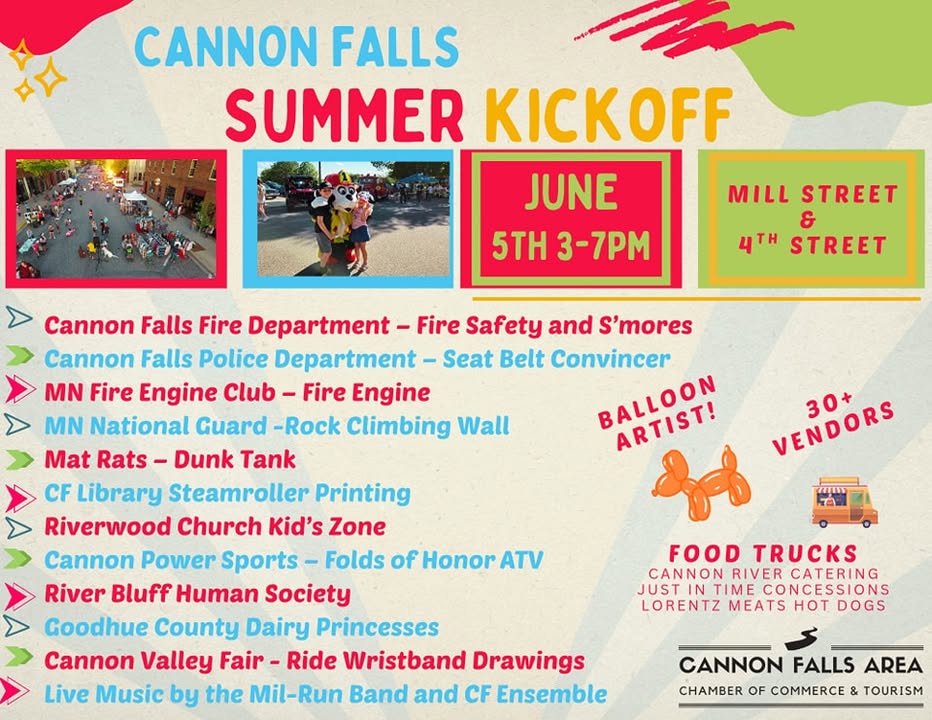 CANNON FALLS
SUMMER KICKOFF

JUNE
5TH 3-7PM

MILL STREET
&
4TH STREET

Cannon Falls Fire Department – Fire Safety and S'mores
Cannon Falls Police Department – Seat Belt Convincer
MN Fire Engine Club – Fire Engine
MN National Guard -Rock Climbing Wall
Mat Rats – Dunk Tank
CF Library Steamroller Printing
Riverwood Church Kid's Zone
Cannon Power Sports – Folds of Honor ATV
River Bluff Human Society
Goodhue County Dairy Princesses
Cannon Valley Fair - Ride Wristband Drawings
Live Music by the Mil-Run Band and CF Ensemble

BALLOON ARTIST!

30+ VENDORS

FOOD TRUCKS
CANNON RIVER CATERING
JUST IN TIME CONCESSIONS
LORENTZ MEATS HOT DOGS

CANNON FALLS AREA
CHAMBER OF COMMERCE & TOURISM